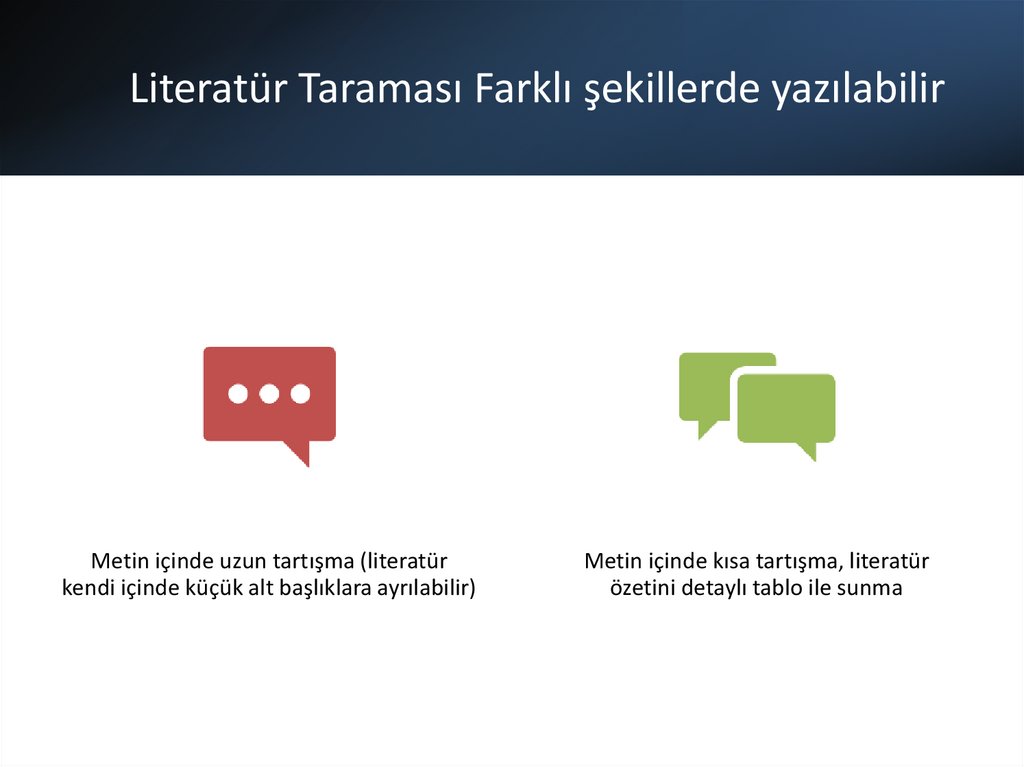 Literatür Taraması Farklı şekillerde yazılabilir

Metin içinde uzun tartışma (literatür kendi içinde küçük alt başlıklara ayrılabilir)

Metin içinde kısa tartışma, literatür özetini detaylı tablo ile sunma